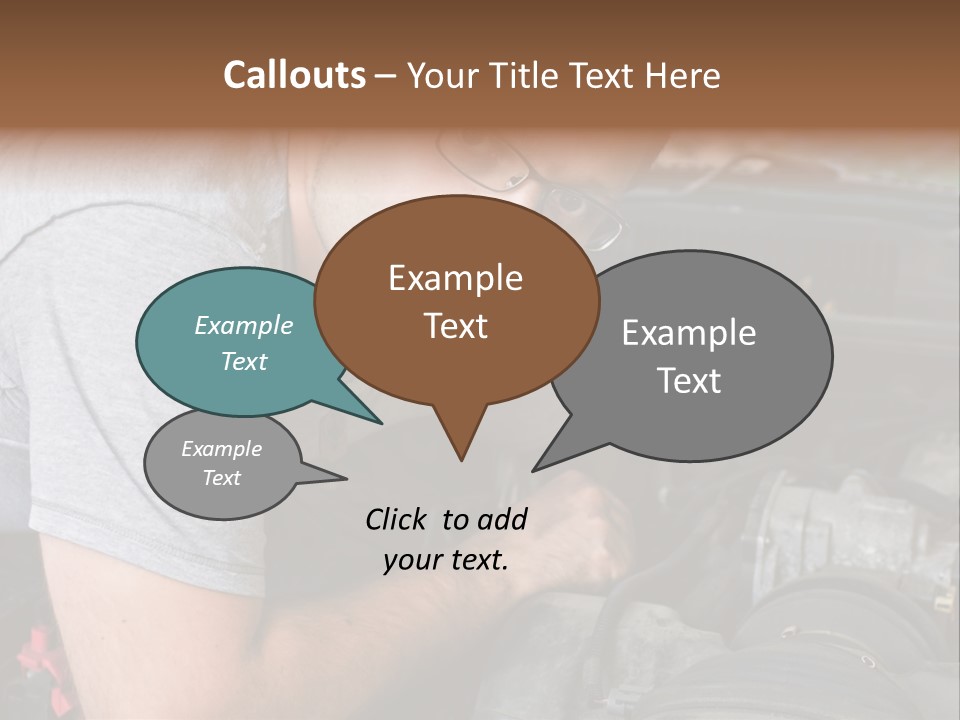 Callouts – Your Title Text Here

Example Text

Example Text

Example Text

Example Text

Click to add your text.